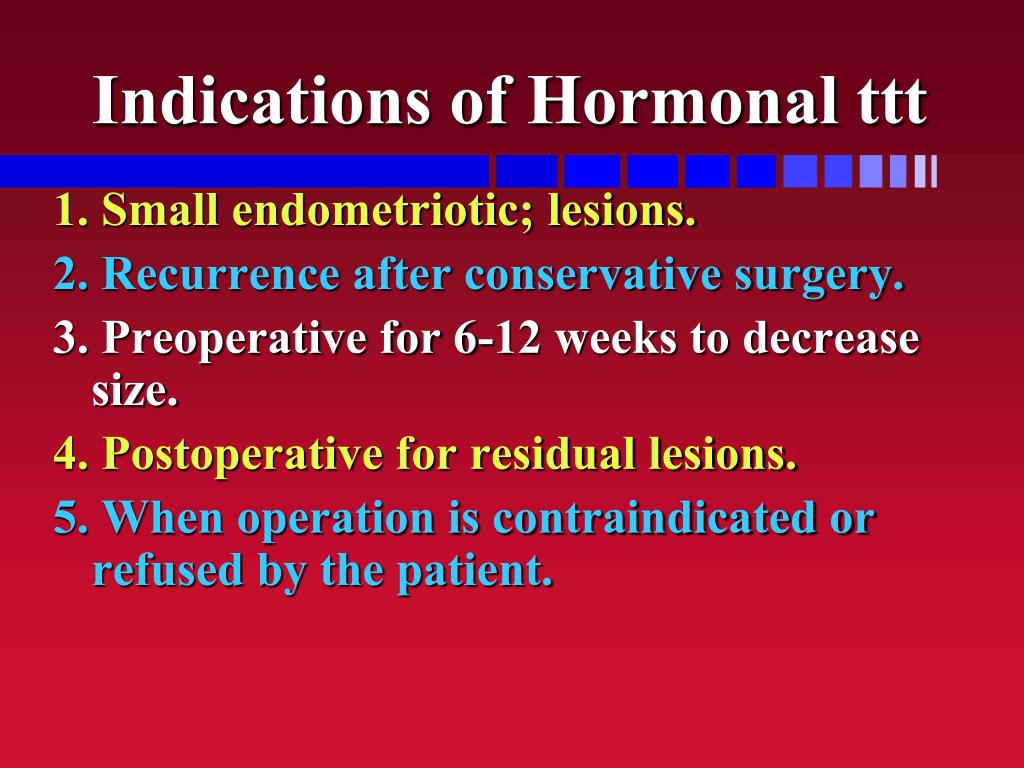 Indications of Hormonal ttt

1. Small endometriotic; lesions.
2. Recurrence after conservative surgery.
3. Preoperative for 6-12 weeks to decrease size.
4. Postoperative for residual lesions.
5. When operation is contraindicated or refused by the patient.